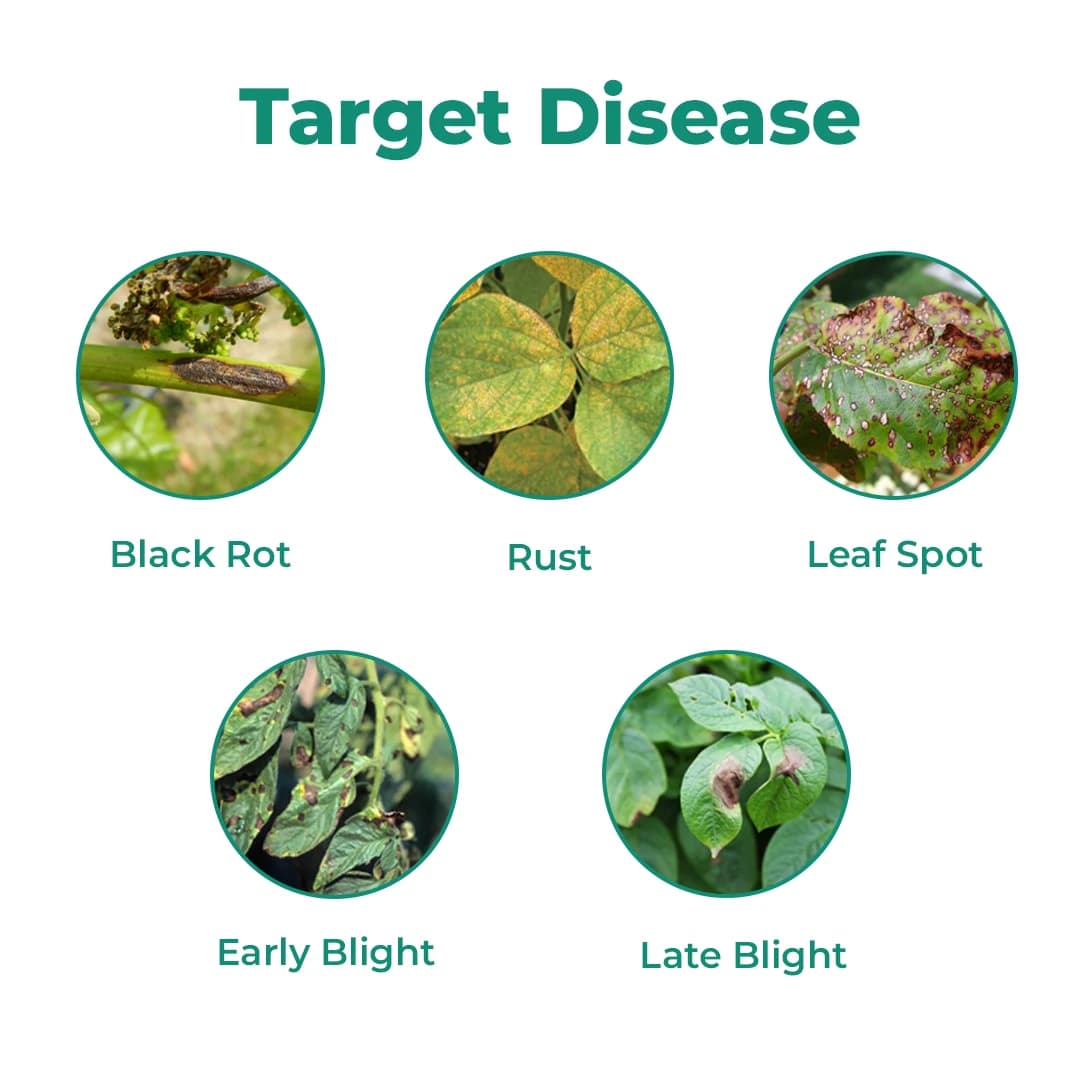 Target Disease

Black Rot

Rust

Leaf Spot

Early Blight

Late Blight